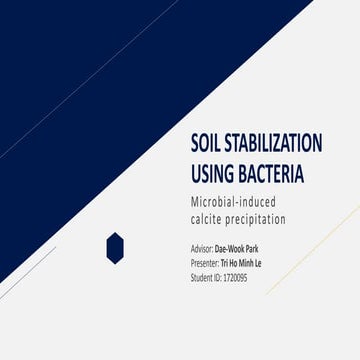 SOIL STABILIZATION USING BACTERIA

Microbial-induced calcite precipitation

Advisor: Dae-Wook Park
Presenter: Tri Ho Minh Le
Student ID: 1720095